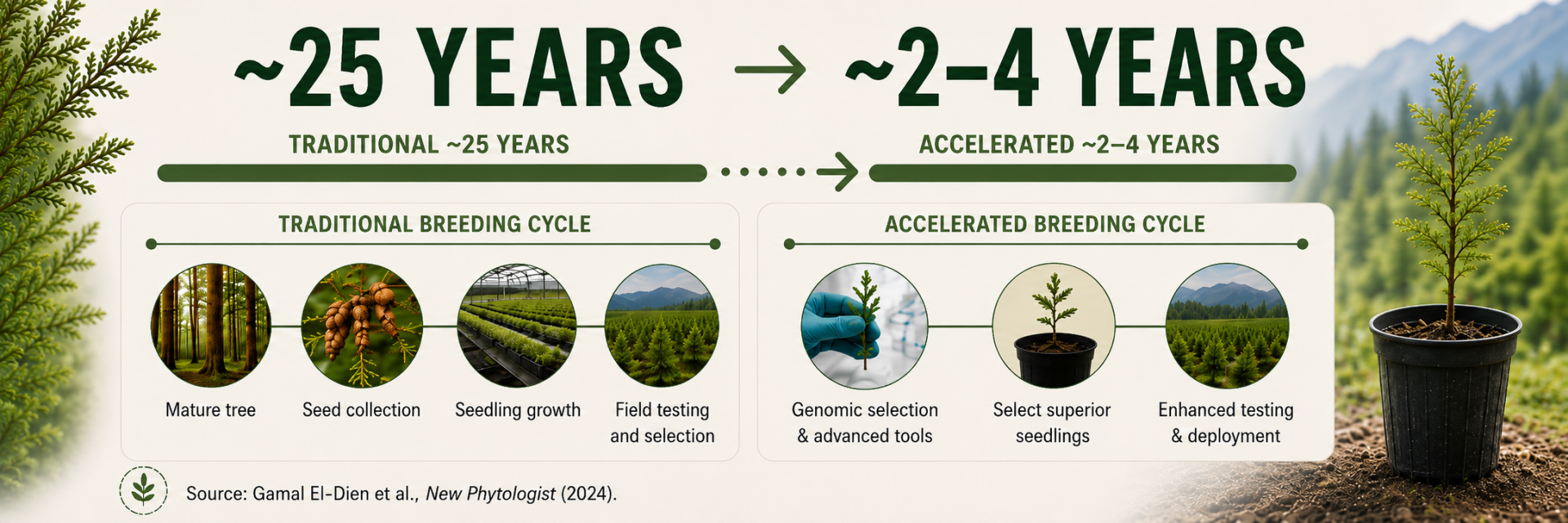 ~25 YEARS → ~2–4 YEARS

TRADITIONAL ~25 YEARS

ACCELERATED ~2–4 YEARS

TRADITIONAL BREEDING CYCLE

Mature tree

Seed collection

Seedling growth

Field testing and selection

ACCELERATED BREEDING CYCLE

Genomic selection & advanced tools

Select superior seedlings

Enhanced testing & deployment

Source: Gamal El-Dien et al., New Phytologist (2024).